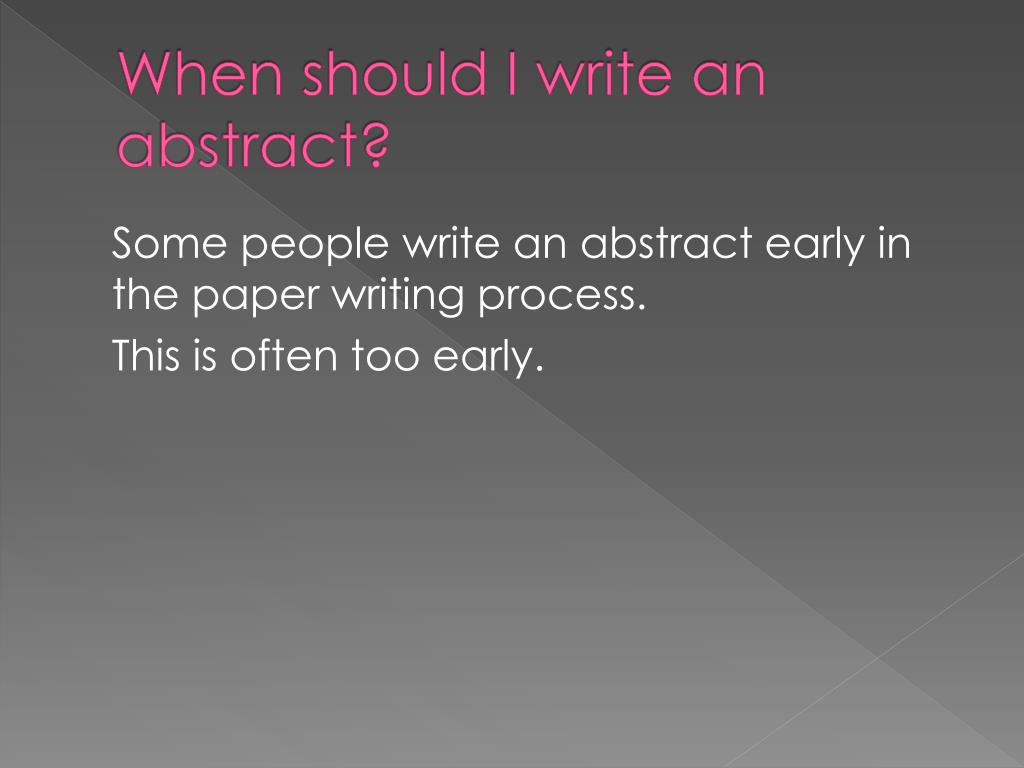 When should I write an abstract?

Some people write an abstract early in the paper writing process.

This is often too early.